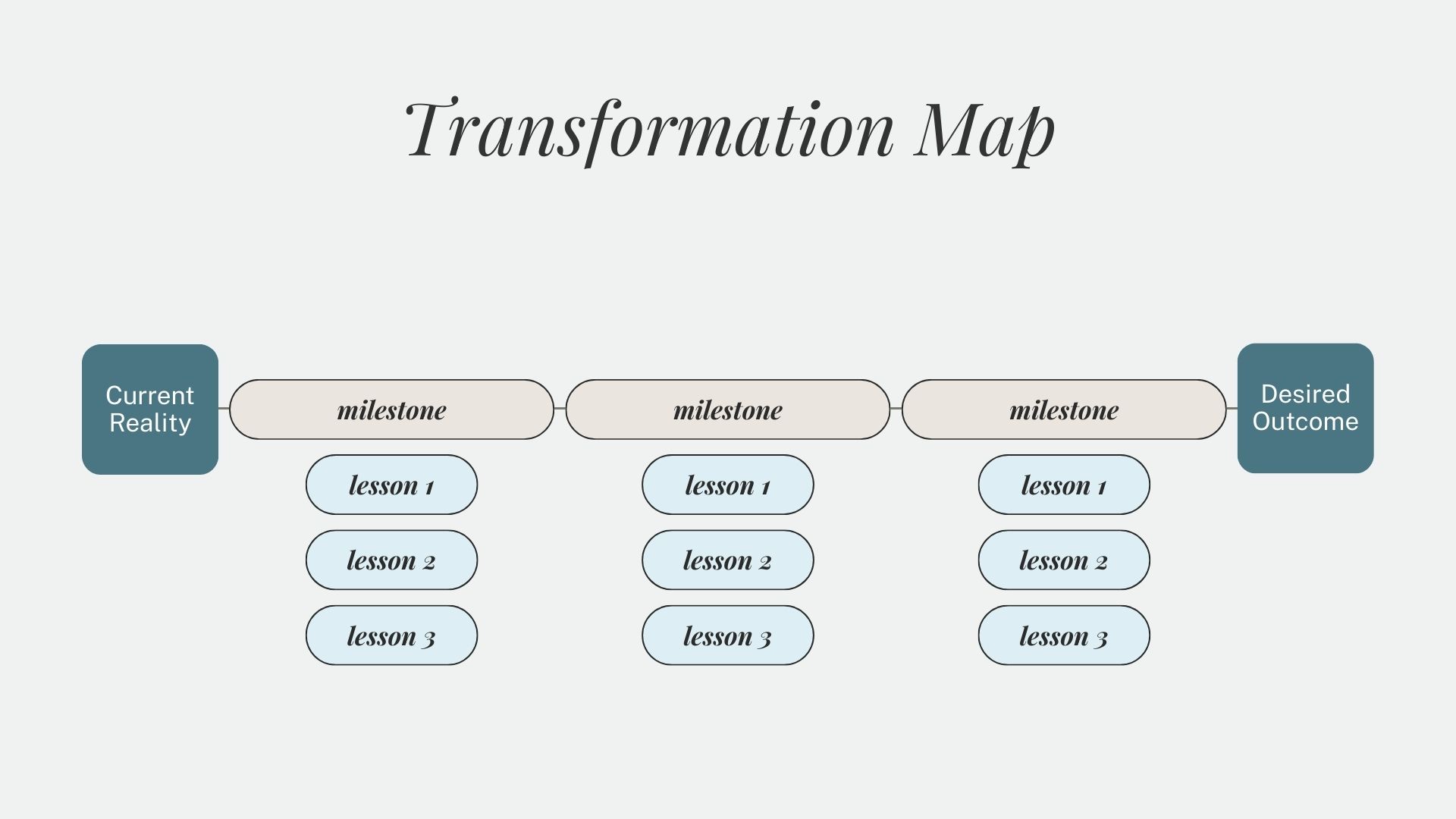 Transformation Map

Current Reality

milestone

lesson 1

lesson 2

lesson 3

milestone

lesson 1

lesson 2

lesson 3

milestone

lesson 1

lesson 2

lesson 3

Desired Outcome